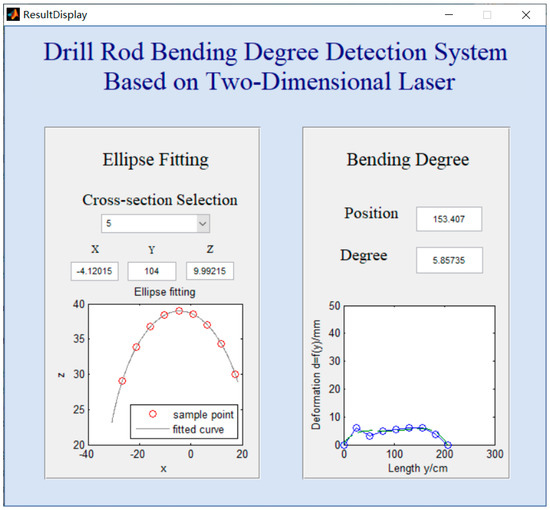 ResultDisplay

Drill Rod Bending Degree Detection System Based on Two-Dimensional Laser

Ellipse Fitting

Cross-section Selection

5

X Y Z

-4.12015 104 9.99215

Ellipse fitting

40
35
30
25
20
z
-40 -20 0 20
x

sample point
fitted curve

Bending Degree

Position 153.407

Degree 5.85735

50
40
30
20
10
0
Deformation d=f(y)/mm
0 100 200 300
Length y/cm